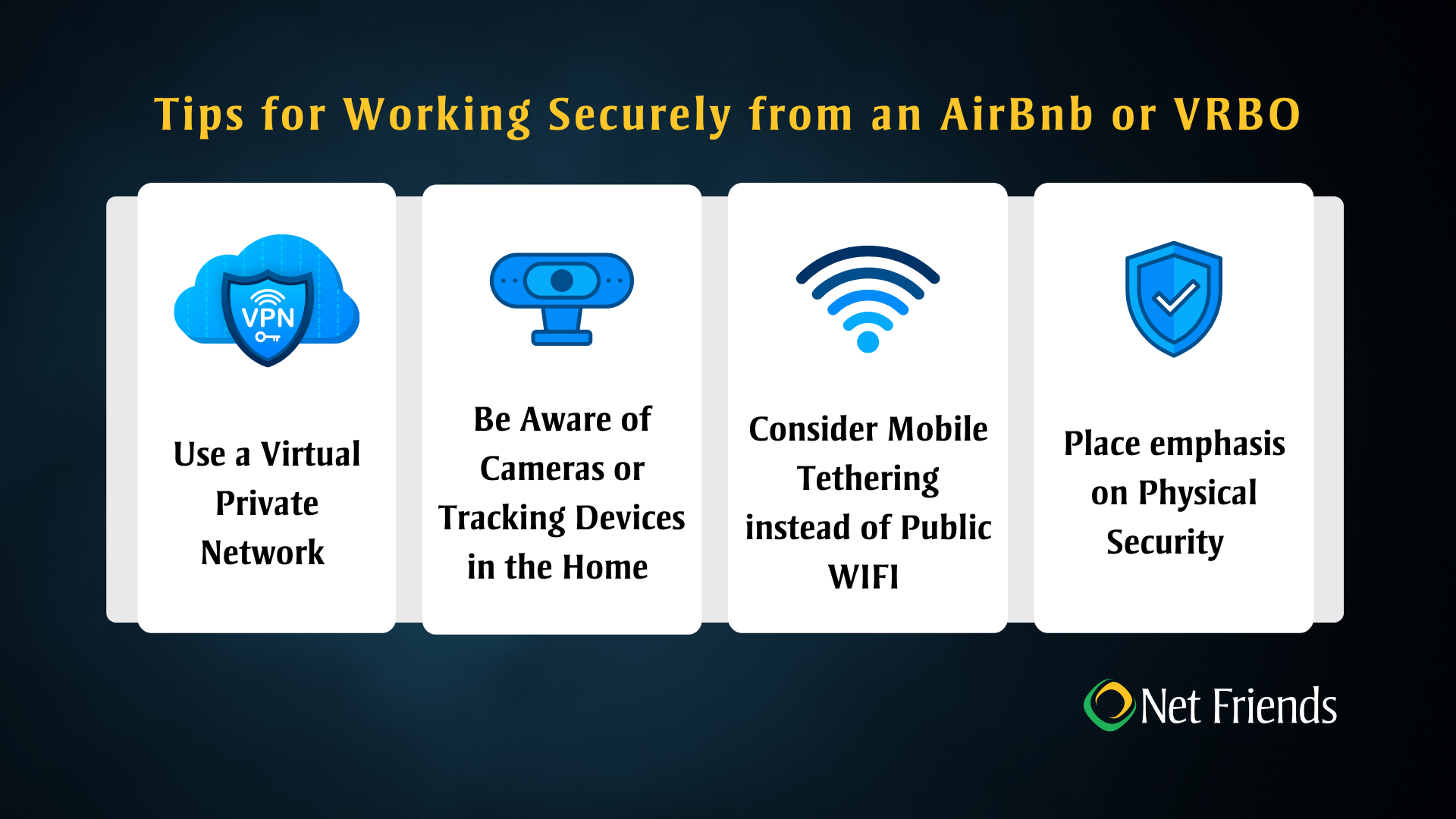 Tips for Working Securely from an AirBnb or VRBO

VPN

Use a Virtual Private Network

Be Aware of Cameras or Tracking Devices in the Home

Consider Mobile Tethering instead of Public WIFI

Place emphasis on Physical Security

Net Friends